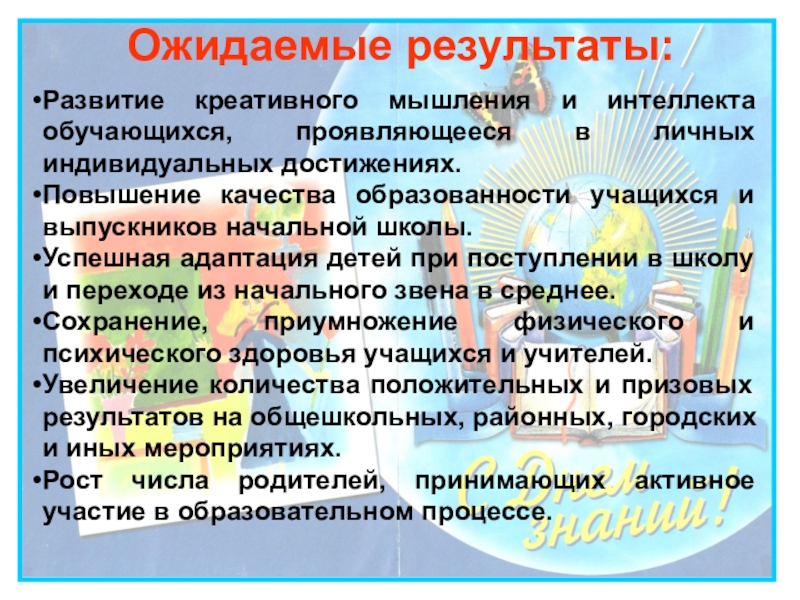 Ожидаемые результаты:

•Развитие креативного мышления и интеллекта обучающихся, проявляющееся в личных индивидуальных достижениях.
•Повышение качества образованности учащихся и выпускников начальной школы.
•Успешная адаптация детей при поступлении в школу и переходе из начального звена в среднее.
•Сохранение, приумножение физического и психического здоровья учащихся и учителей.
•Увеличение количества положительных и призовых результатов на общешкольных, районных, городских и иных мероприятиях.
•Рост числа родителей, принимающих активное участие в образовательном процессе.

С Днем знаний!